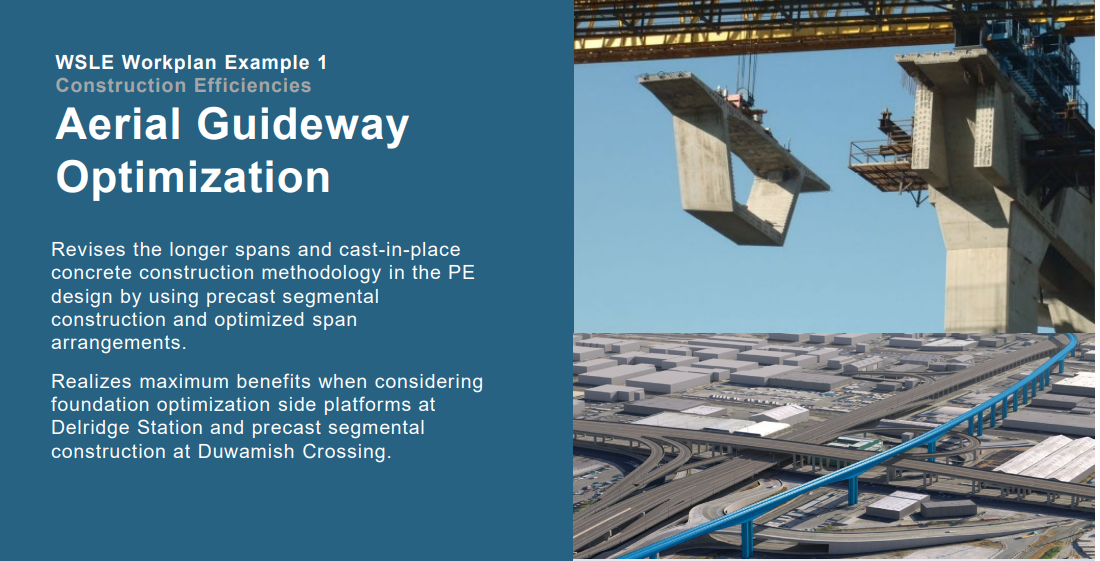 WSLE Workplan Example 1
Construction Efficiencies
Aerial Guideway Optimization

Revises the longer spans and cast-in-place concrete construction methodology in the PE design by using precast segmental construction and optimized span arrangements.

Realizes maximum benefits when considering foundation optimization side platforms at Delridge Station and precast segmental construction at Duwamish Crossing.